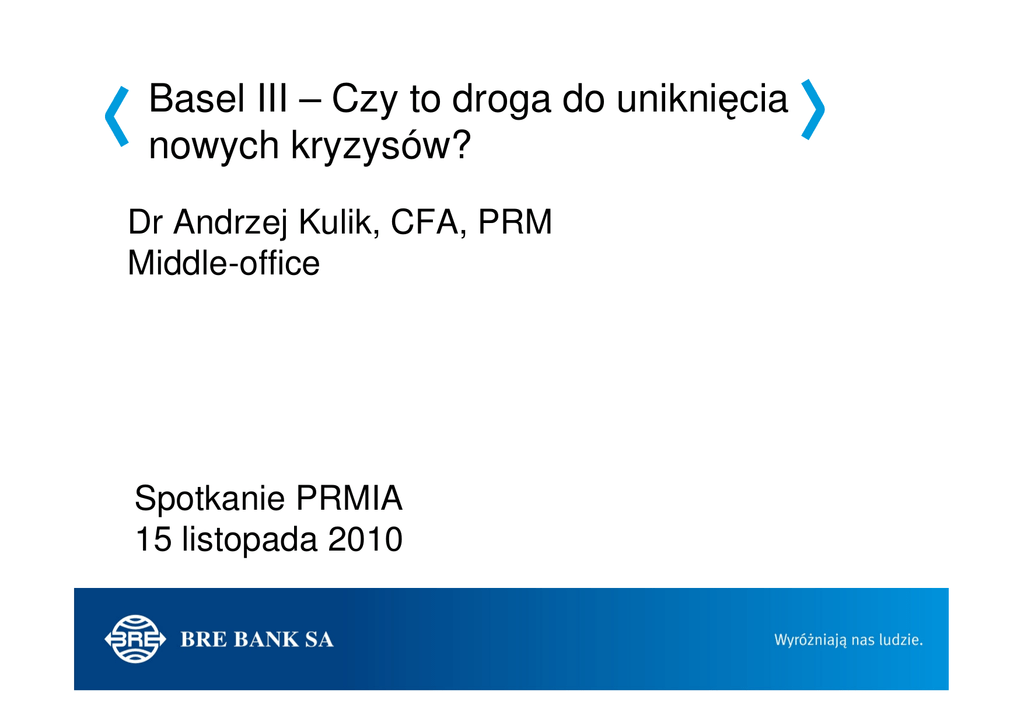 Basel III – Czy to droga do uniknięcia nowych kryzysów?

Dr Andrzej Kulik, CFA, PRM
Middle-office

Spotkanie PRMIA
15 listopada 2010

BRE

BRE BANK SA

Wyróżniają nas ludzie.